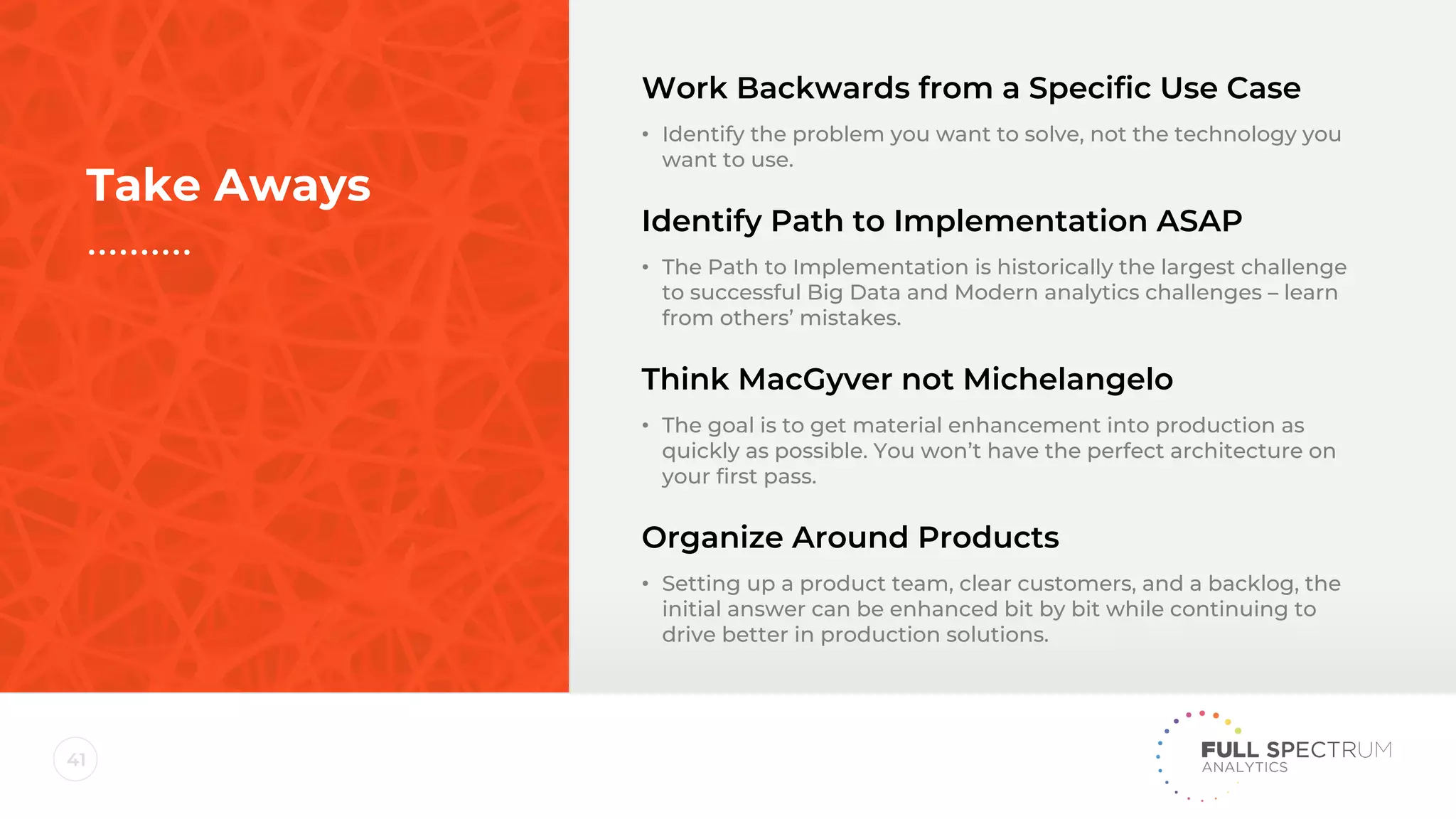 Take Aways

Work Backwards from a Specific Use Case

• Identify the problem you want to solve, not the technology you want to use.

Identify Path to Implementation ASAP

• The Path to Implementation is historically the largest challenge to successful Big Data and Modern analytics challenges – learn from others' mistakes.

Think MacGyver not Michelangelo

• The goal is to get material enhancement into production as quickly as possible. You won't have the perfect architecture on your first pass.

Organize Around Products

• Setting up a product team, clear customers, and a backlog, the initial answer can be enhanced bit by bit while continuing to drive better in production solutions.

41

FULL SPECTRUM ANALYTICS